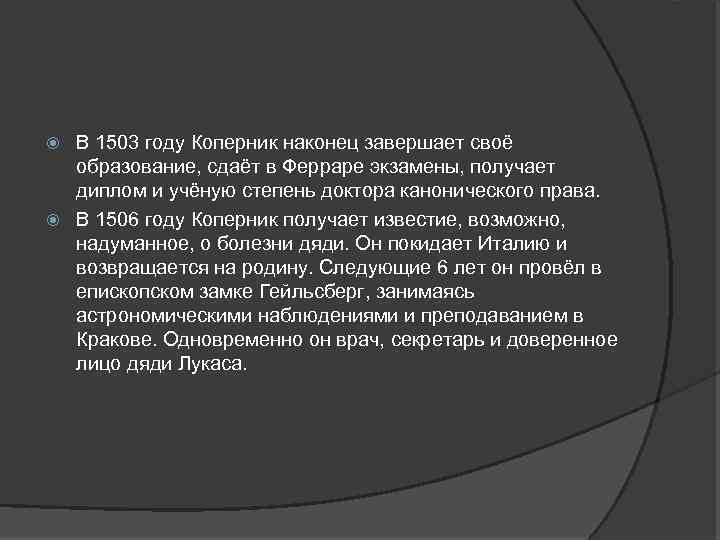 В 1503 году Коперник наконец завершает своё образование, сдаёт в Ферраре экзамены, получает диплом и учёную степень доктора канонического права.

В 1506 году Коперник получает известие, возможно, надуманное, о болезни дяди. Он покидает Италию и возвращается на родину. Следующие 6 лет он провёл в епископском замке Гейльсберг, занимаясь астрономическими наблюдениями и преподаванием в Кракове. Одновременно он врач, секретарь и доверенное лицо дяди Лукаса.